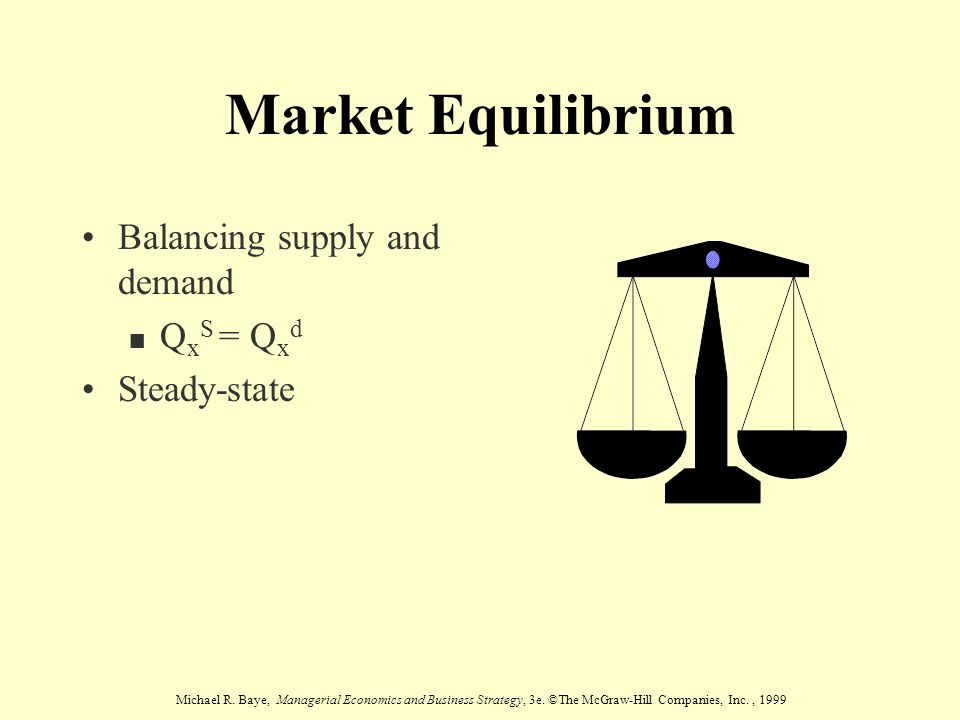 Market Equilibrium

• Balancing supply and demand
 ▪ $Q_x^S = Q_x^d$
• Steady-state

Michael R. Baye, Managerial Economics and Business Strategy, 3e. ©The McGraw-Hill Companies, Inc. , 1999